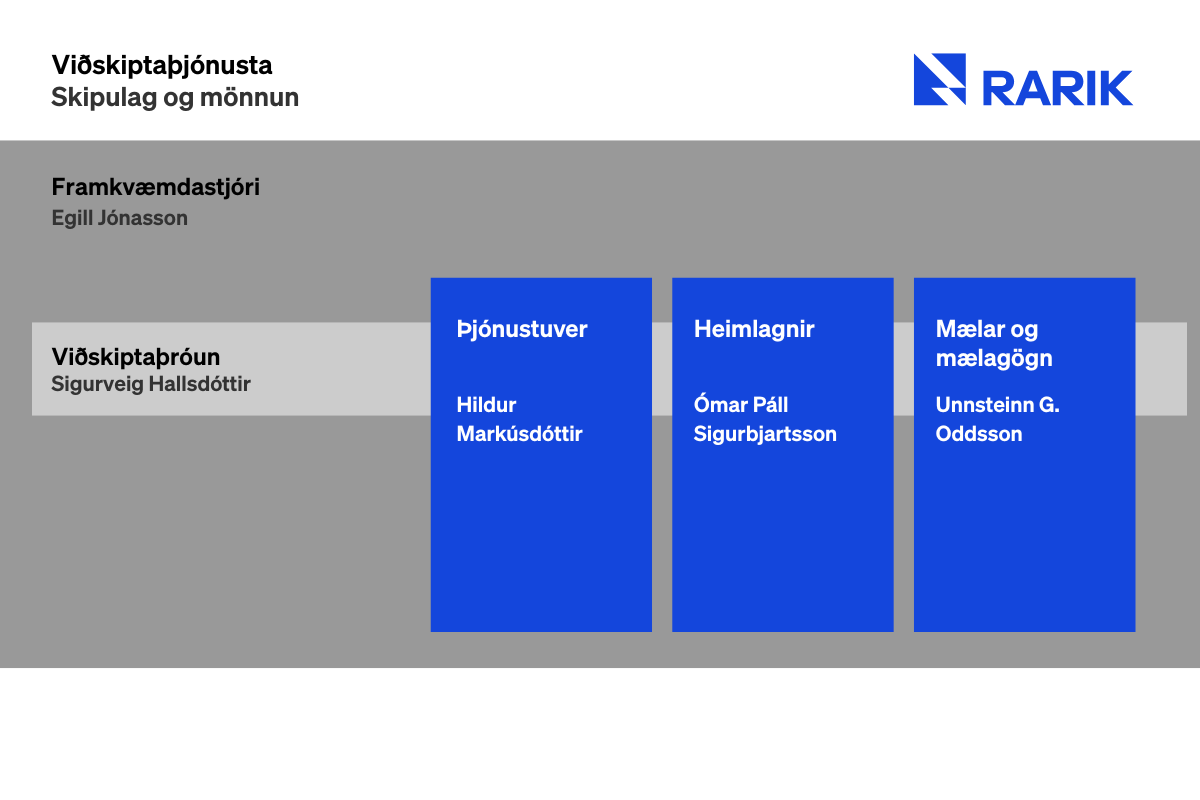 Viðskiptaþjónusta
Skipulag og mönnun

RARIK

Framkvæmdastjóri
Egill Jónasson

Viðskiptaþróun
Sigurveig Hallsdóttir

Þjónustuver

Hildur Markúsdóttir

Heimlagnir

Ómar Páll Sigurbjartsson

Mælar og mælagögn

Unnsteinn G. Oddsson